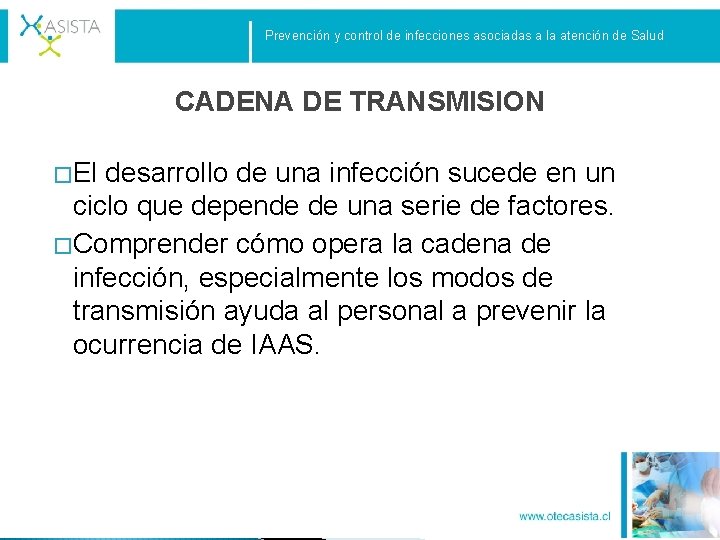 ASISTA

Prevención y control de infecciones asociadas a la atención de Salud

CADENA DE TRANSMISION

□El desarrollo de una infección sucede en un ciclo que depende de una serie de factores.

□Comprender cómo opera la cadena de infección, especialmente los modos de transmisión ayuda al personal a prevenir la ocurrencia de IAAS.

www.otecasista.cl